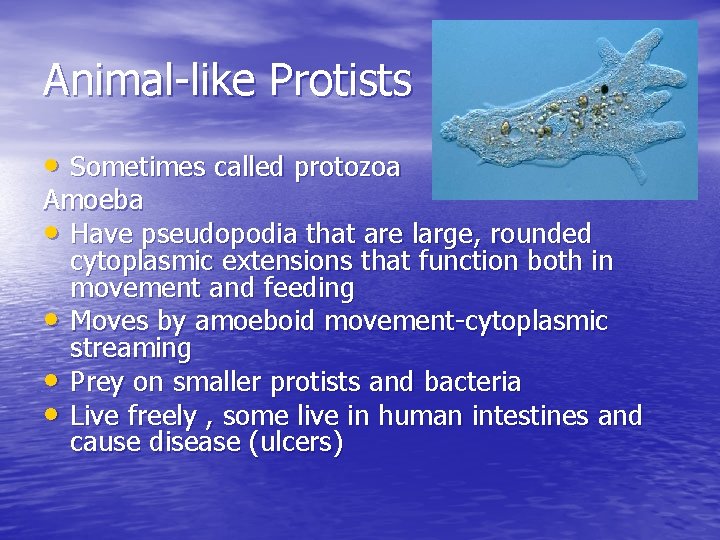 Animal-like Protists

• Sometimes called protozoa

Amoeba

• Have pseudopodia that are large, rounded cytoplasmic extensions that function both in movement and feeding
• Moves by amoeboid movement-cytoplasmic streaming
• Prey on smaller protists and bacteria
• Live freely , some live in human intestines and cause disease (ulcers)